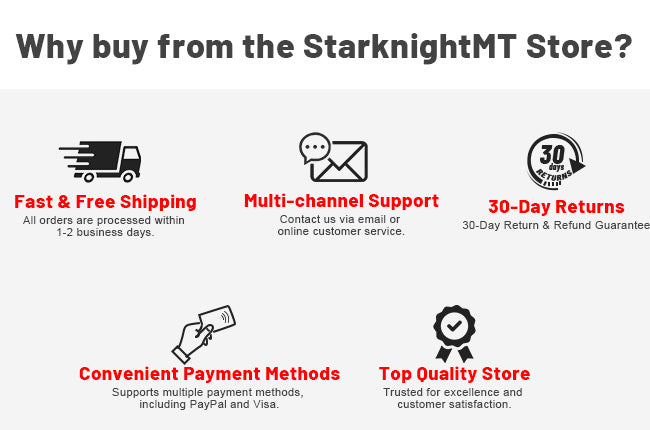 Why buy from the StarknightMT Store?

Fast & Free Shipping
All orders are processed within 1-2 business days.

Multi-channel Support
Contact us via email or online customer service.

30 days RETURNS

30-Day Returns
30-Day Return & Refund Guarantee

Convenient Payment Methods
Supports multiple payment methods, including PayPal and Visa.

Top Quality Store
Trusted for excellence and customer satisfaction.